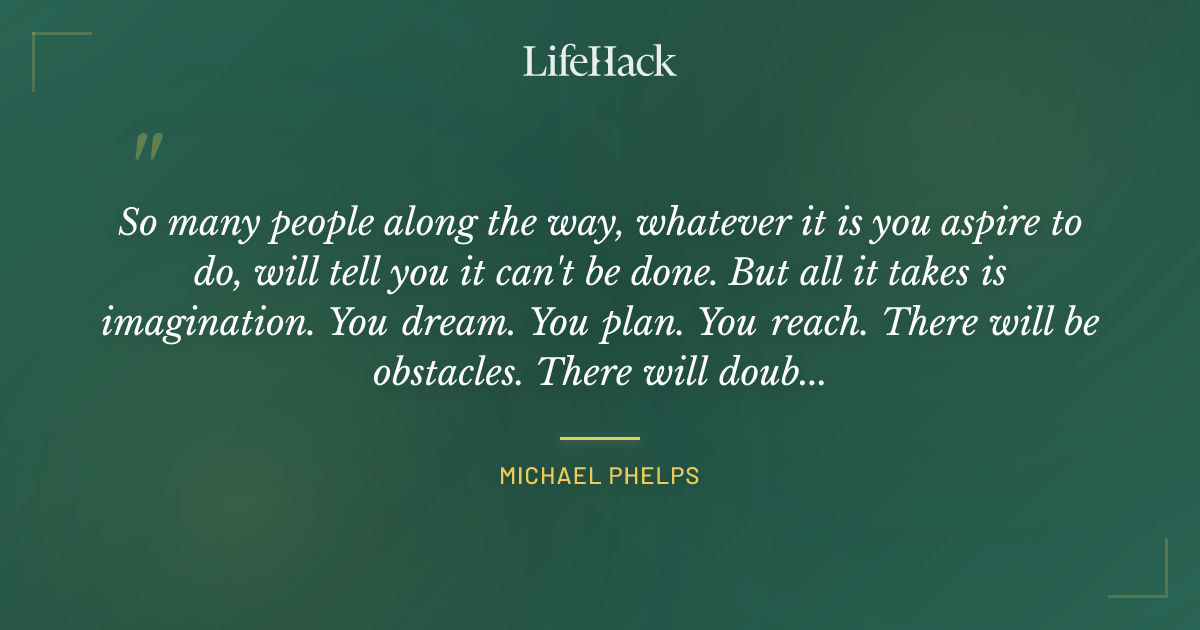 LifeHack

"

So many people along the way, whatever it is you aspire to do, will tell you it can't be done. But all it takes is imagination. You dream. You plan. You reach. There will be obstacles. There will doub...

MICHAEL PHELPS